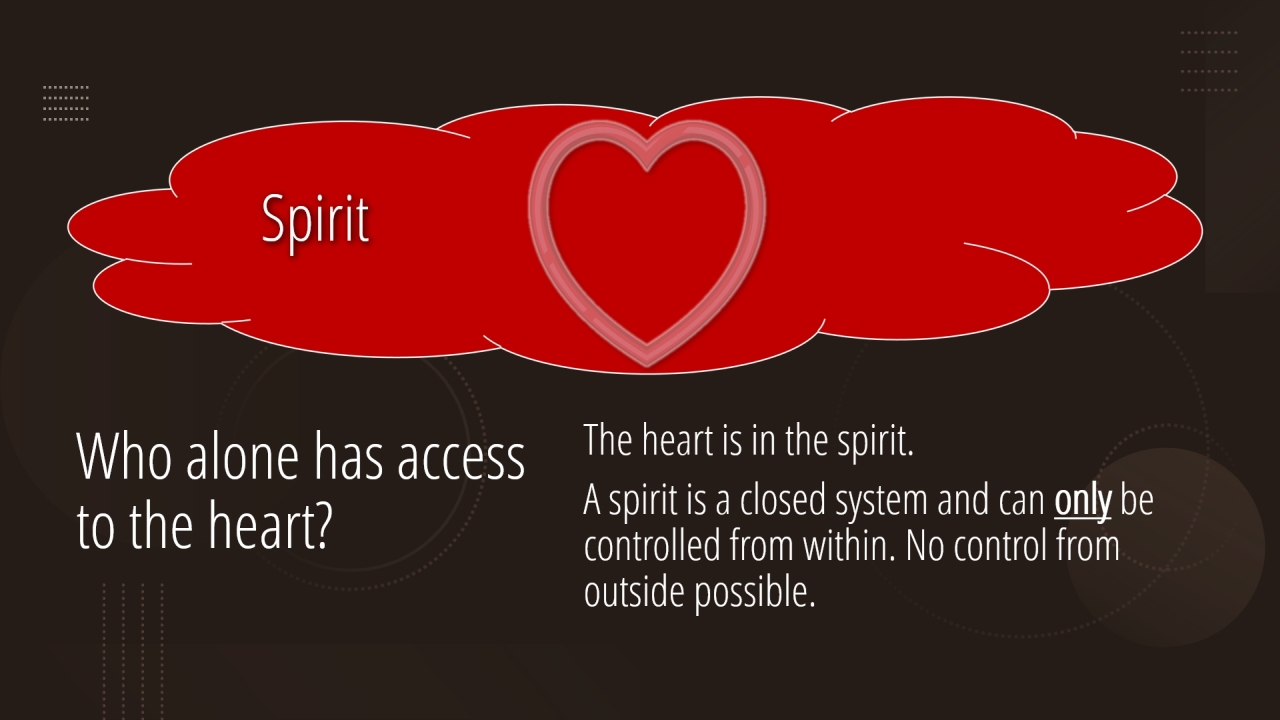 Spirit

Who alone has access to the heart?

The heart is in the spirit.

A spirit is a closed system and can only be controlled from within. No control from outside possible.